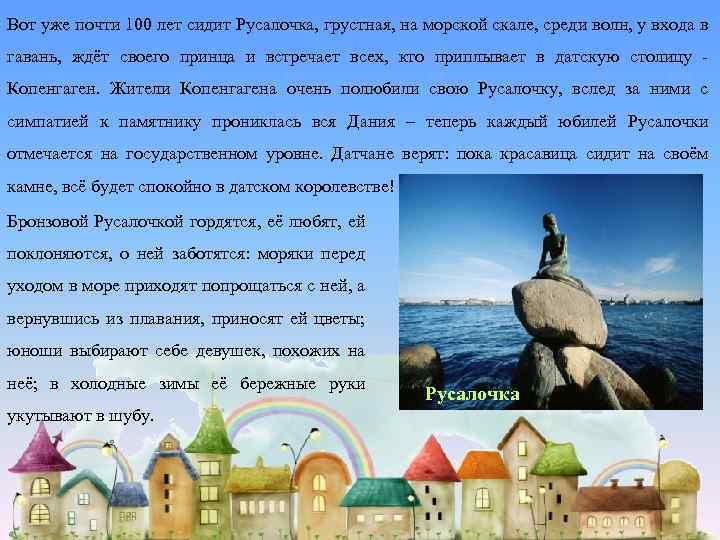 Вот уже почти 100 лет сидит Русалочка, грустная, на морской скале, среди волн, у входа в гавань, ждёт своего принца и встречает всех, кто приплывает в датскую столицу - Копенгаген. Жители Копенгагена очень полюбили свою Русалочку, вслед за ними с симпатией к памятнику прониклась вся Дания – теперь каждый юбилей Русалочки отмечается на государственном уровне. Датчане верят: пока красавица сидит на своём камне, всё будет спокойно в датском королевстве!

Бронзовой Русалочкой гордятся, её любят, ей поклоняются, о ней заботятся: моряки перед уходом в море приходят попрощаться с ней, а вернувшись из плавания, приносят ей цветы; юноши выбирают себе девушек, похожих на неё; в холодные зимы её бережные руки укутывают в шубу.

Русалочка